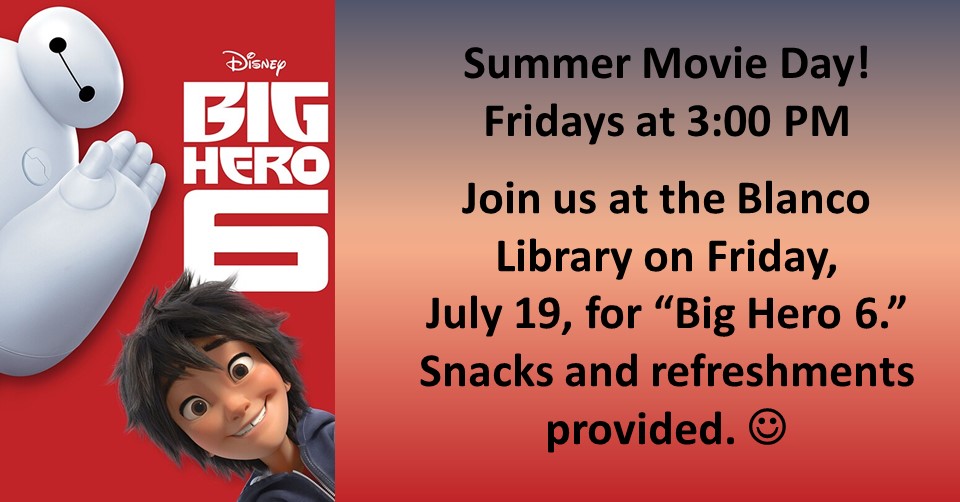 Disney
BIG HERO 6

Summer Movie Day!
Fridays at 3:00 PM

Join us at the Blanco Library on Friday, July 19, for “Big Hero 6.” Snacks and refreshments provided. ☺